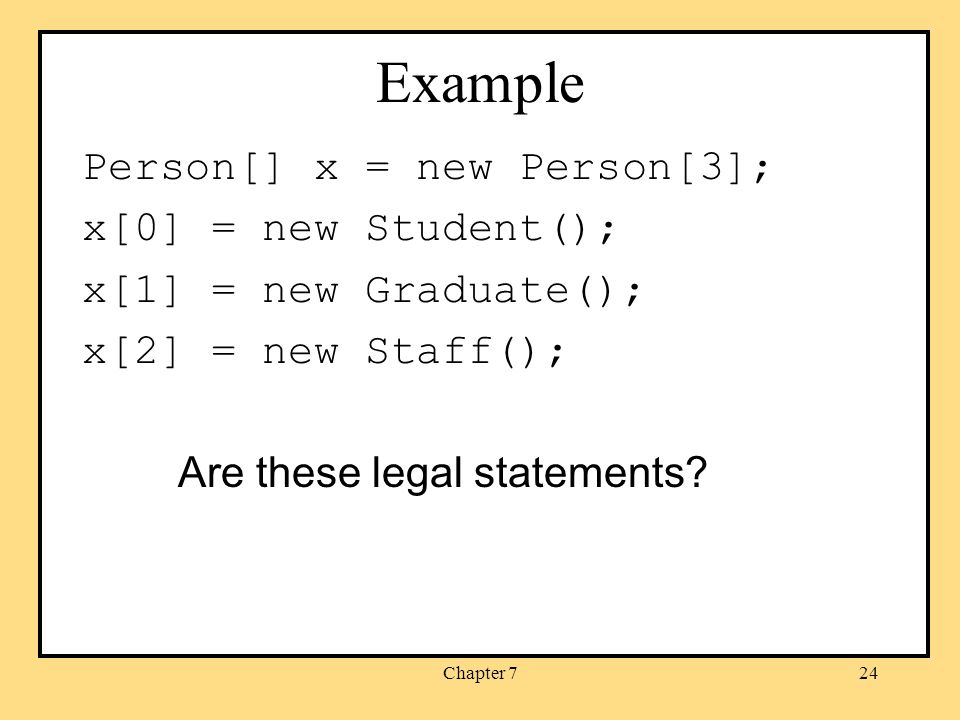 Example

Person[] x = new Person[3];
x[0] = new Student();
x[1] = new Graduate();
x[2] = new Staff();

Are these legal statements?

Chapter 7

24